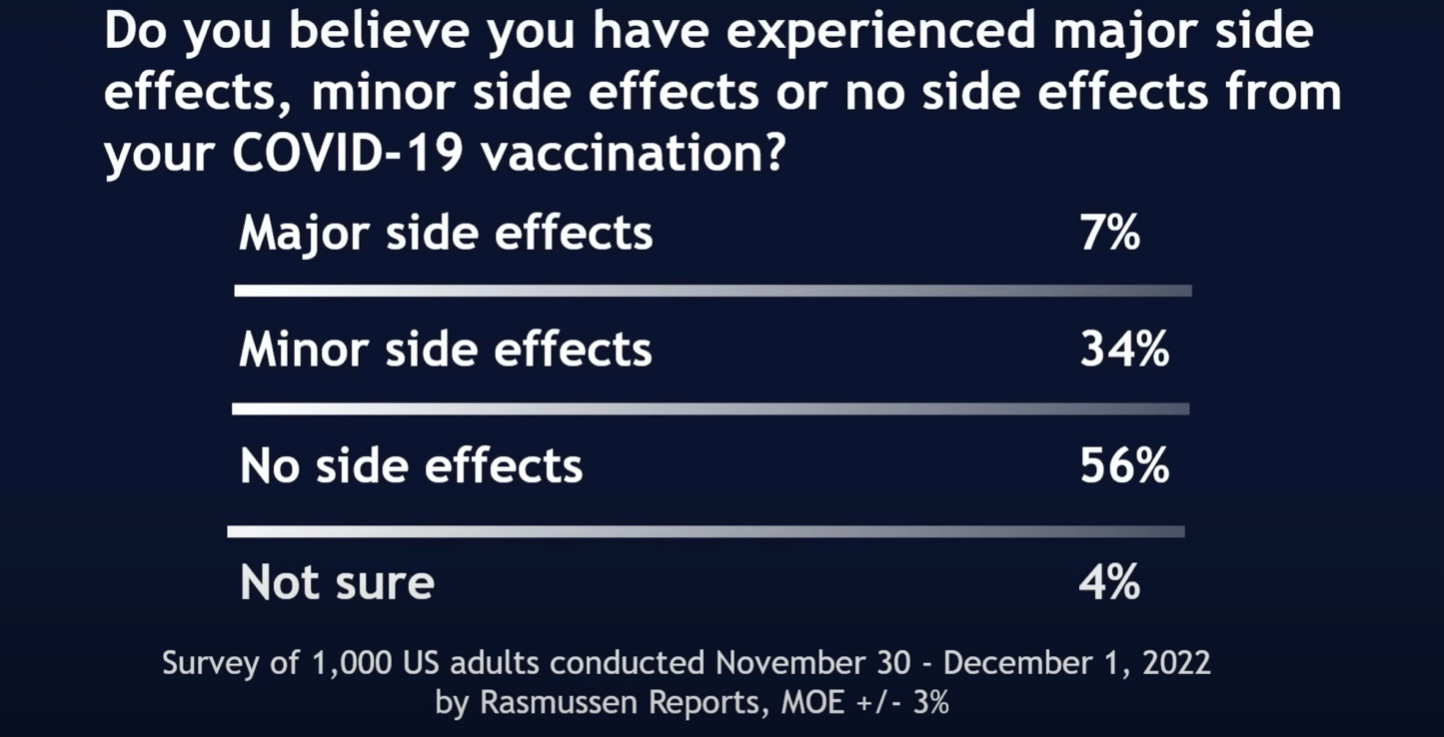 Do you believe you have experienced major side effects, minor side effects or no side effects from your COVID-19 vaccination?

| | |
|---|---|
| Major side effects | 7% |
| Minor side effects | 34% |
| No side effects | 56% |
| Not sure | 4% |

Survey of 1,000 US adults conducted November 30 - December 1, 2022 by Rasmussen Reports, MOE +/- 3%